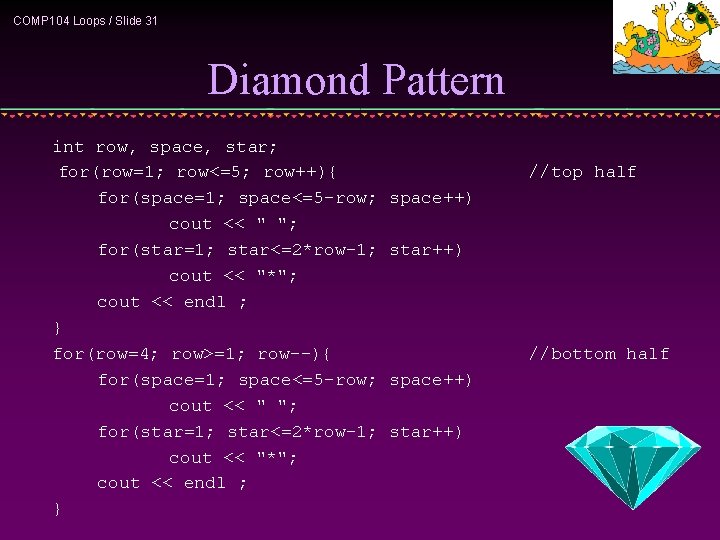 COMP104 Loops / Slide 31

Diamond Pattern

int row, space, star;
for(row=1; row<=5; row++){ //top half
for(space=1; space<=5-row; space++)
cout << " ";
for(star=1; star<=2*row-1; star++)
cout << "*";
cout << endl ;
}
for(row=4; row>=1; row--){ //bottom half
for(space=1; space<=5-row; space++)
cout << " ";
for(star=1; star<=2*row-1; star++)
cout << "*";
cout << endl ;
}